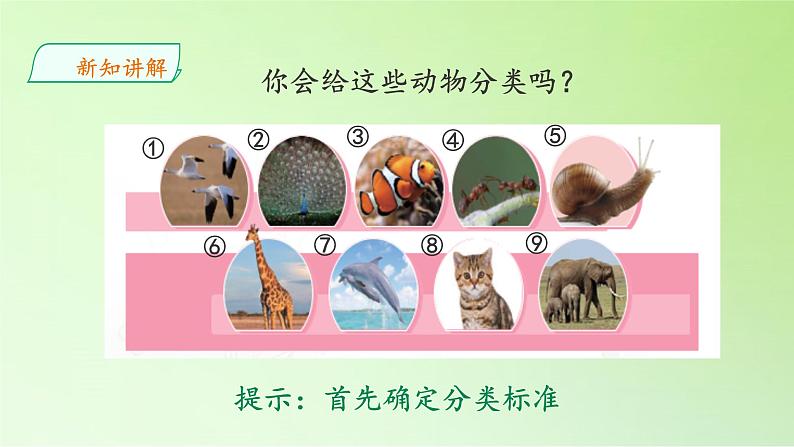 新知讲解

你会给这些动物分类吗?

①

②

③

④

⑤

⑥

⑦

⑧

⑨

提示：首先确定分类标准